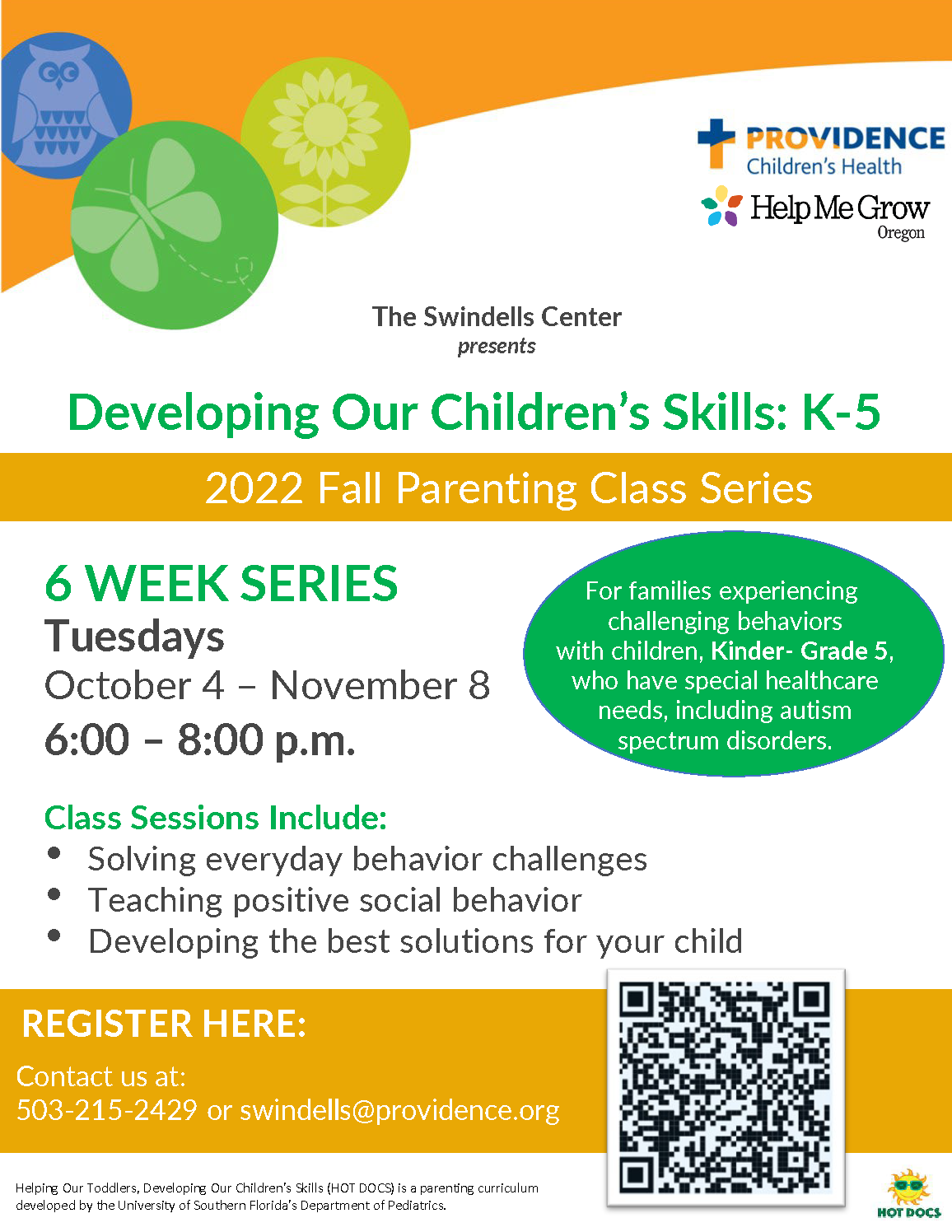 PROVIDENCE
Children's Health

Help Me Grow
Oregon

The Swindells Center
presents

Developing Our Children's Skills: K-5

2022 Fall Parenting Class Series

6 WEEK SERIES
Tuesdays
October 4 – November 8
6:00 – 8:00 p.m.

For families experiencing challenging behaviors with children, Kinder- Grade 5, who have special healthcare needs, including autism spectrum disorders.

Class Sessions Include:
• Solving everyday behavior challenges
• Teaching positive social behavior
• Developing the best solutions for your child

REGISTER HERE:

Contact us at:
503-215-2429 or swindells@providence.org

Helping Our Toddlers, Developing Our Children's Skills (HOT DOCS) is a parenting curriculum developed by the University of Southern Florida's Department of Pediatrics.

HOT DOCS